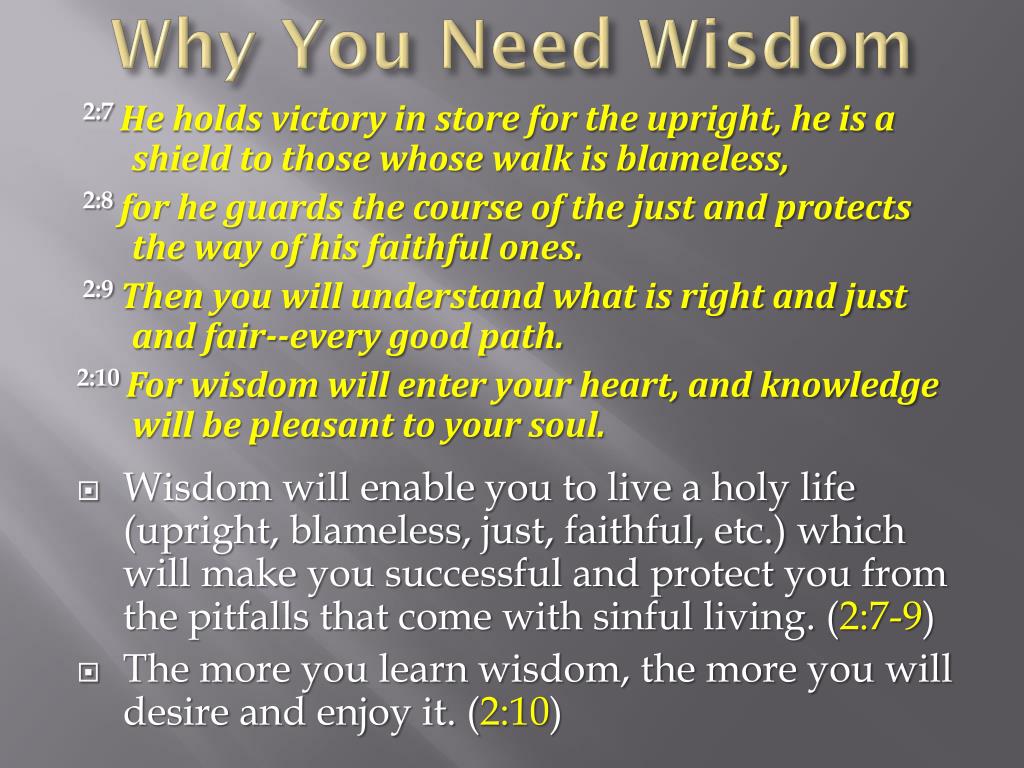 Why You Need Wisdom

2:7 He holds victory in store for the upright, he is a shield to those whose walk is blameless,

2:8 for he guards the course of the just and protects the way of his faithful ones.

2:9 Then you will understand what is right and just and fair--every good path.

2:10 For wisdom will enter your heart, and knowledge will be pleasant to your soul.

Wisdom will enable you to live a holy life (upright, blameless, just, faithful, etc.) which will make you successful and protect you from the pitfalls that come with sinful living. (2:7-9)

The more you learn wisdom, the more you will desire and enjoy it. (2:10)